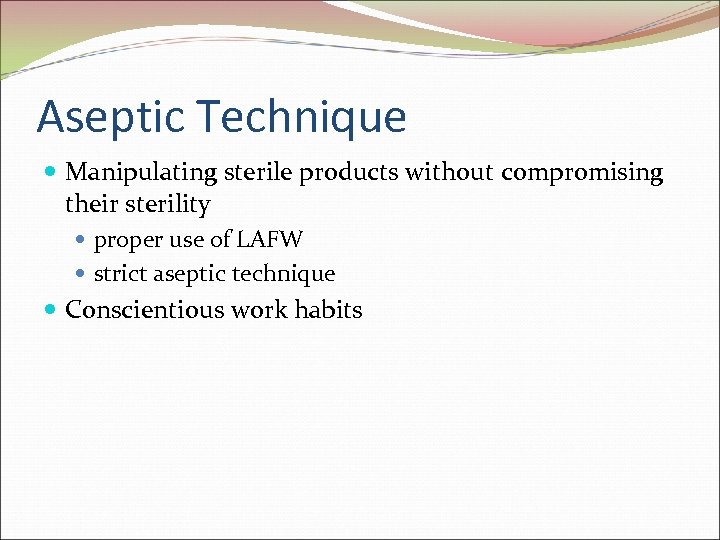 Aseptic Technique

- Manipulating sterile products without compromising their sterility
  - proper use of LAFW
  - strict aseptic technique
- Conscientious work habits